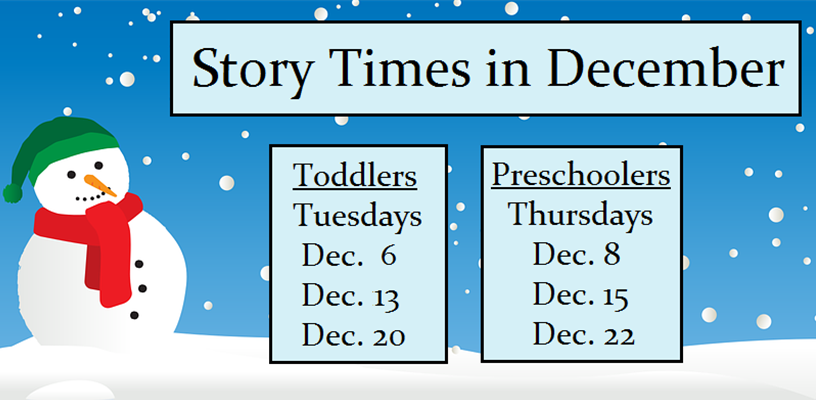 Story Times in December

Toddlers
Tuesdays
Dec. 6
Dec. 13
Dec. 20

Preschoolers
Thursdays
Dec. 8
Dec. 15
Dec. 22